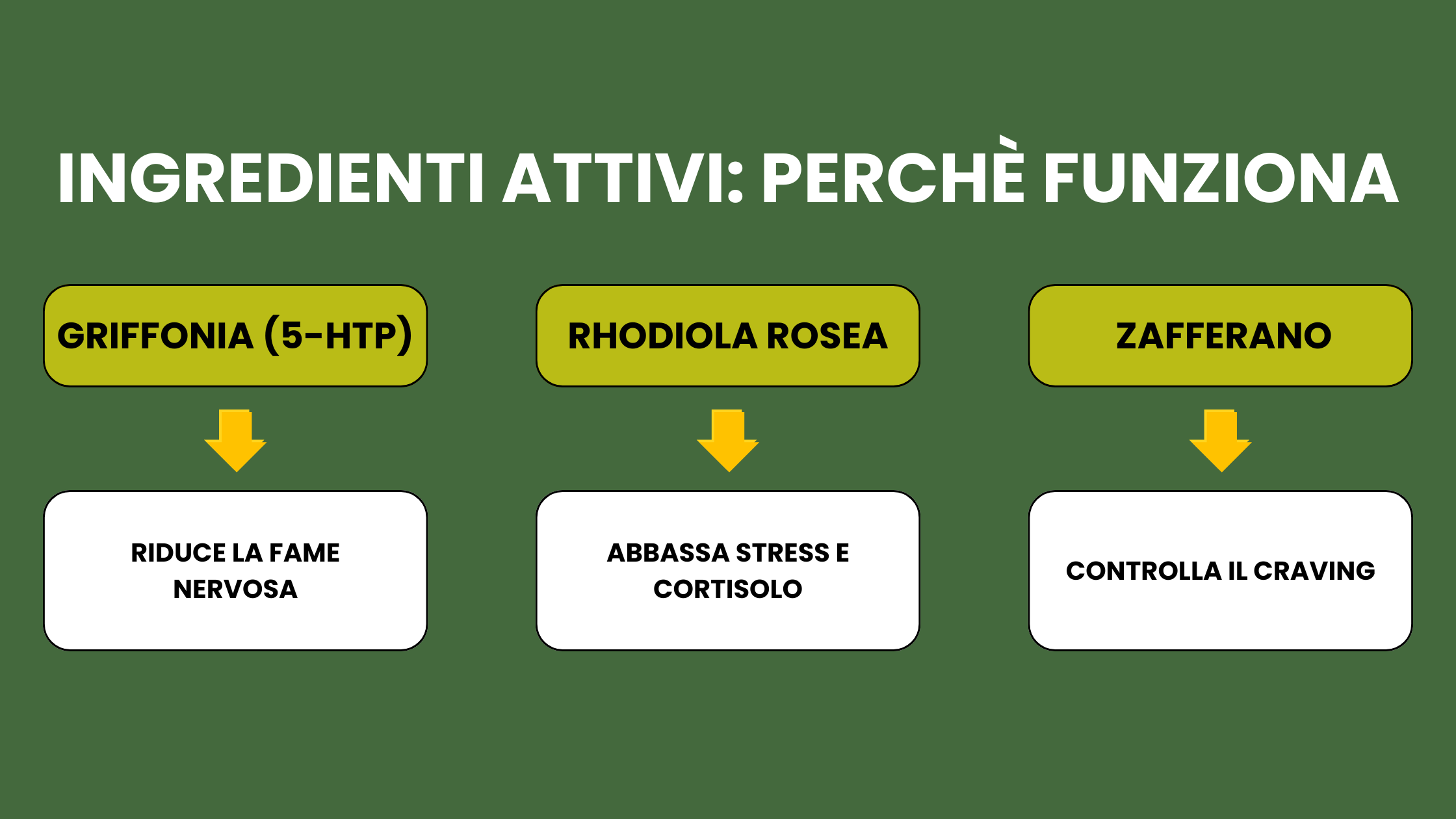 INGREDIENTI ATTIVI: PERCHÈ FUNZIONA

GRIFFONIA (5-HTP)

RIDUCE LA FAME NERVOSA

RHODIOLA ROSEA

ABBASSA STRESS E CORTISOLO

ZAFFERANO

CONTROLLA IL CRAVING